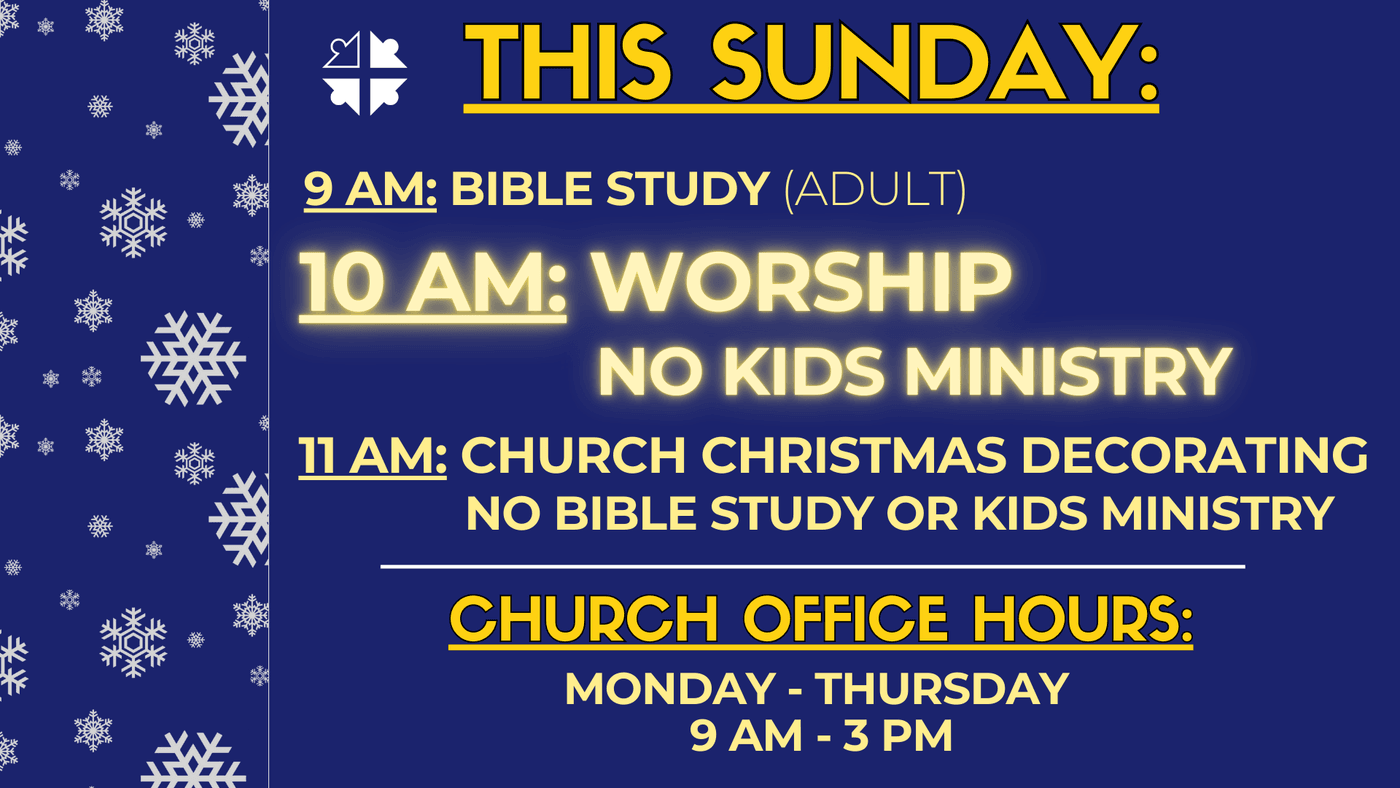 THIS SUNDAY:

9 AM: BIBLE STUDY (ADULT)

10 AM: WORSHIP
NO KIDS MINISTRY

11 AM: CHURCH CHRISTMAS DECORATING
NO BIBLE STUDY OR KIDS MINISTRY

CHURCH OFFICE HOURS:

MONDAY - THURSDAY
9 AM - 3 PM